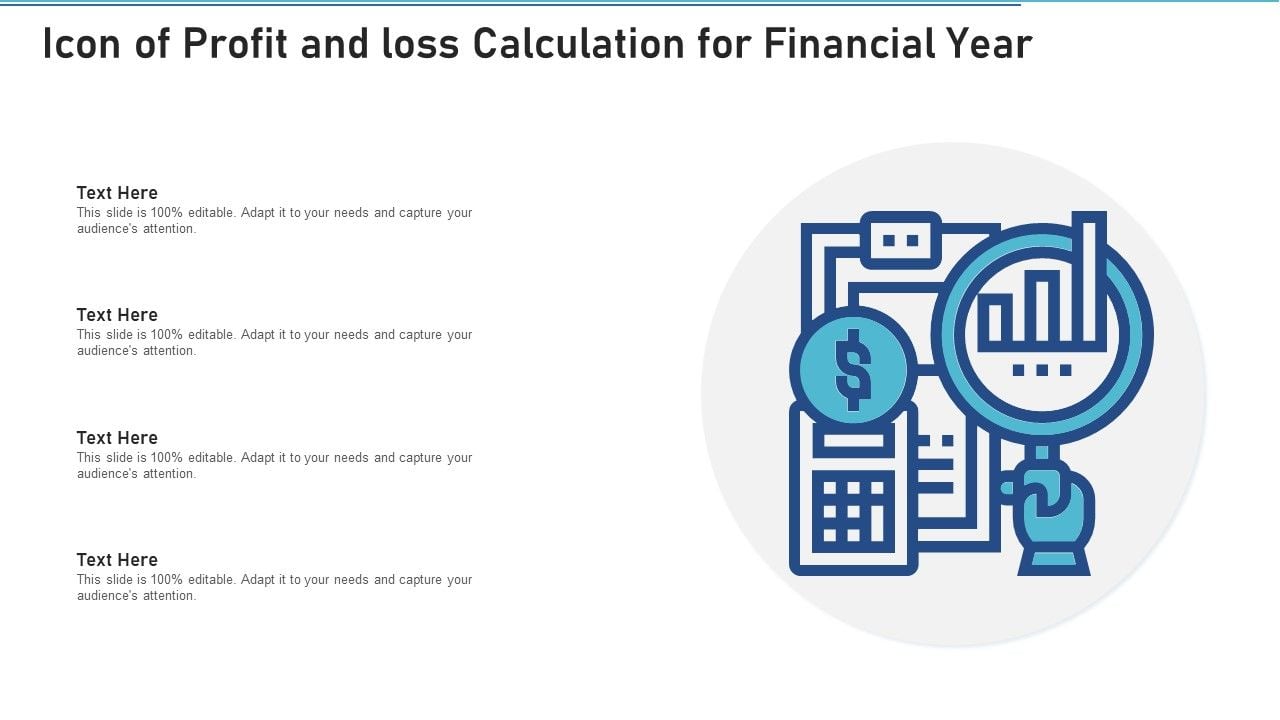 Icon of Profit and loss Calculation for Financial Year

Text Here
This slide is 100% editable. Adapt it to your needs and capture your audience's attention.

Text Here
This slide is 100% editable. Adapt it to your needs and capture your audience's attention.

Text Here
This slide is 100% editable. Adapt it to your needs and capture your audience's attention.

Text Here
This slide is 100% editable. Adapt it to your needs and capture your audience's attention.

$